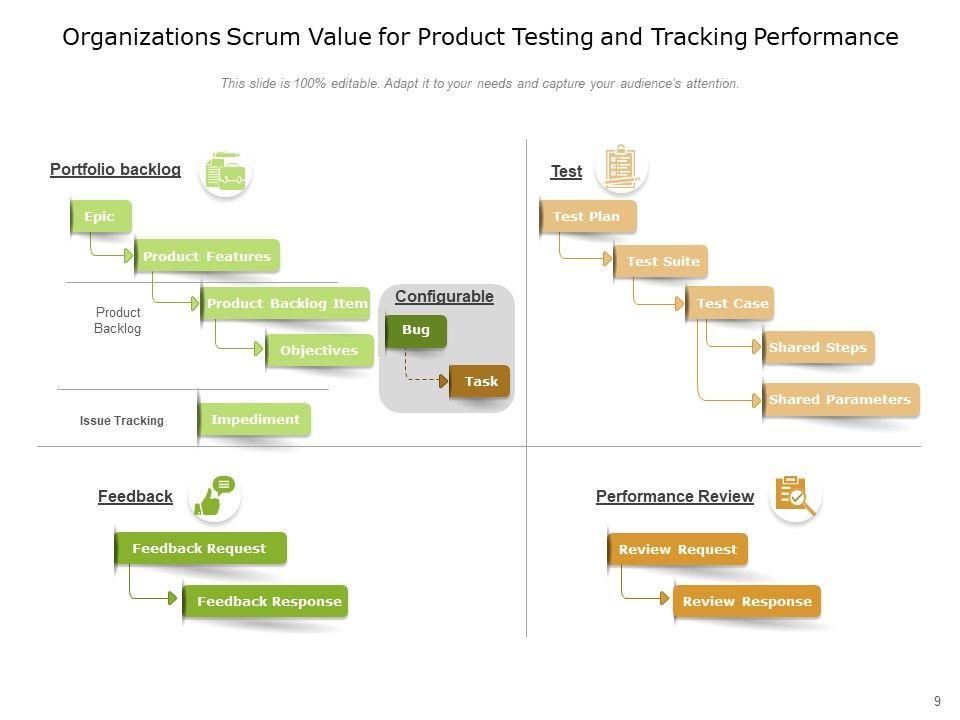 Organizations Scrum Value for Product Testing and Tracking Performance

This slide is 100% editable. Adapt it to your needs and capture your audience's attention.

Portfolio backlog

Epic

Product Features

Product Backlog

Product Backlog Item

Objectives

Issue Tracking

Impediment

Configurable

Bug

Task

Test

Test Plan

Test Suite

Test Case

Shared Steps

Shared Parameters

Feedback

Feedback Request

Feedback Response

Performance Review

Review Request

Review Response

9